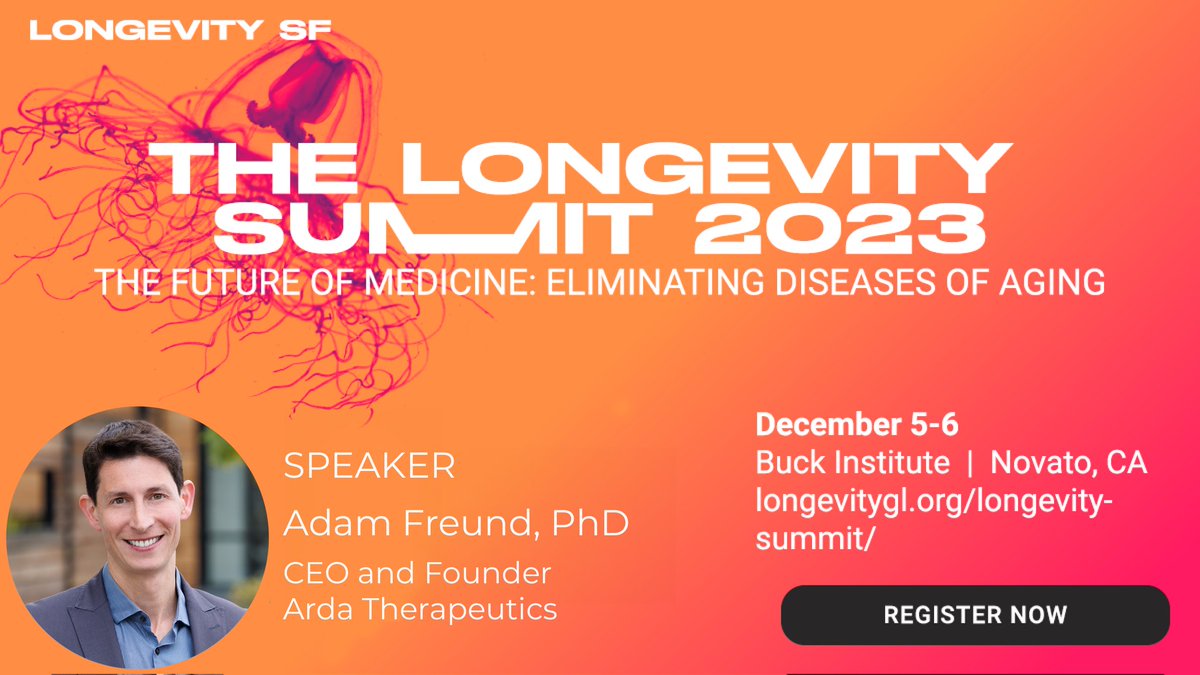 LONGEVITY SF

THE LONGEVITY SUMMIT 2023

THE FUTURE OF MEDICINE: ELIMINATING DISEASES OF AGING

SPEAKER

Adam Freund, PhD

CEO and Founder
Arda Therapeutics

December 5-6
Buck Institute | Novato, CA
longevitygl.org/longevity-summit/

REGISTER NOW